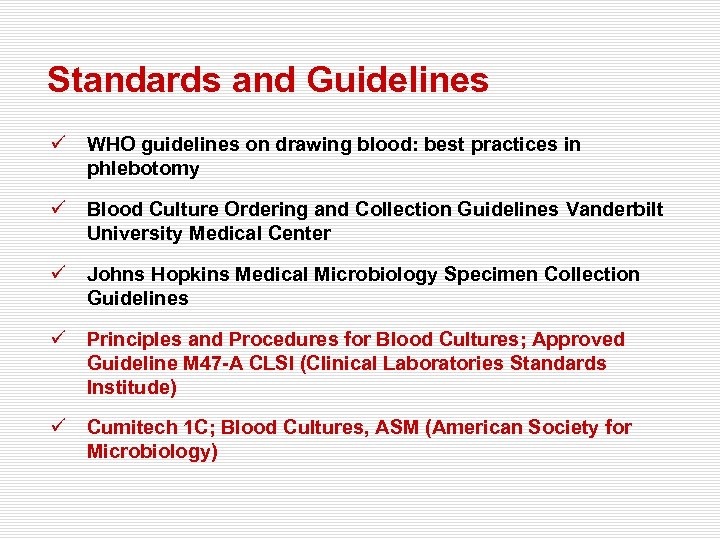 Standards and Guidelines

✓ WHO guidelines on drawing blood: best practices in phlebotomy

✓ Blood Culture Ordering and Collection Guidelines Vanderbilt University Medical Center

✓ Johns Hopkins Medical Microbiology Specimen Collection Guidelines

✓ Principles and Procedures for Blood Cultures; Approved Guideline M47-A CLSI (Clinical Laboratories Standards Institude)

✓ Cumitech 1C; Blood Cultures, ASM (American Society for Microbiology)